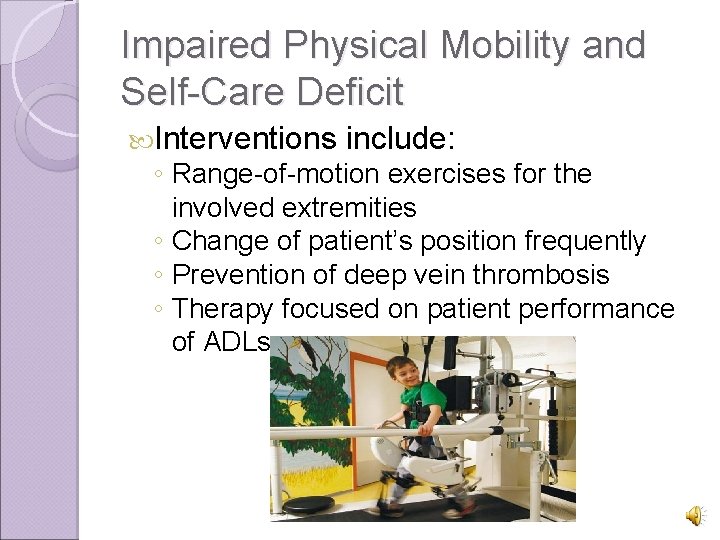 Impaired Physical Mobility and Self-Care Deficit

Interventions include:
◦ Range-of-motion exercises for the involved extremities
◦ Change of patient's position frequently
◦ Prevention of deep vein thrombosis
◦ Therapy focused on patient performance of ADLs